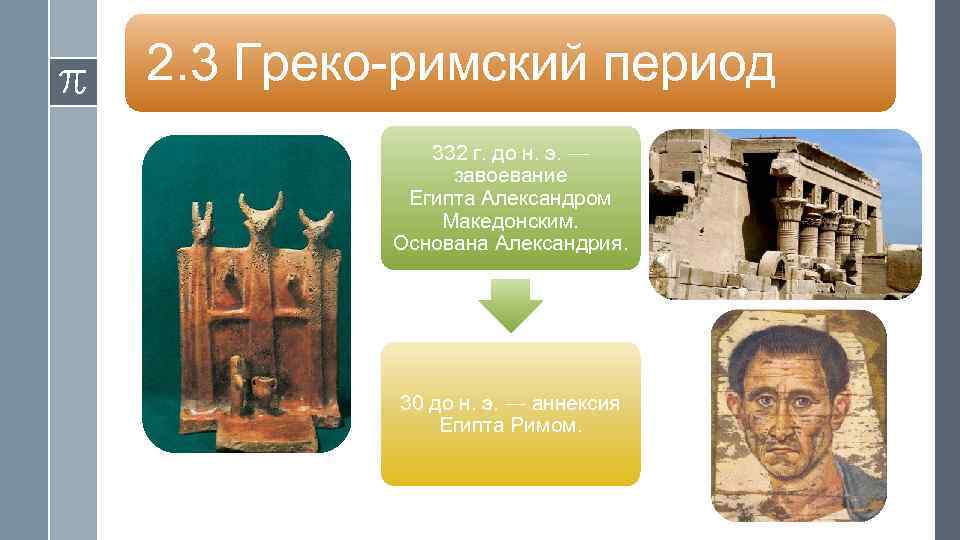 $\pi$

2.3 Греко-римский период

332 г. до н. э. — завоевание Египта Александром Македонским. Основана Александрия.

30 до н. э. — аннексия Египта Римом.